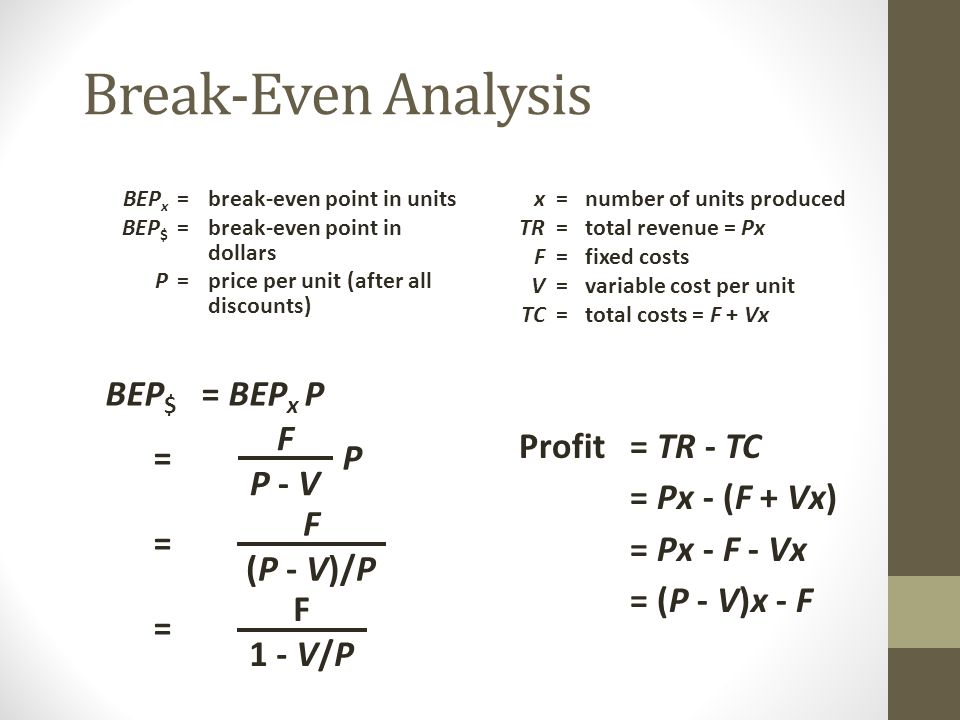 Break-Even Analysis

$BEP_x$ = break-even point in units
$BEP_\$$ = break-even point in dollars
$P$ = price per unit (after all discounts)

$x$ = number of units produced
$TR$ = total revenue = $Px$
$F$ = fixed costs
$V$ = variable cost per unit
$TC$ = total costs = $F + Vx$

$BEP_\$ = BEP_x P$
$= \frac{F}{P - V} P$
$= \frac{F}{(P - V)/P}$
$= \frac{F}{1 - V/P}$

Profit $= TR - TC$
$= Px - (F + Vx)$
$= Px - F - Vx$
$= (P - V)x - F$